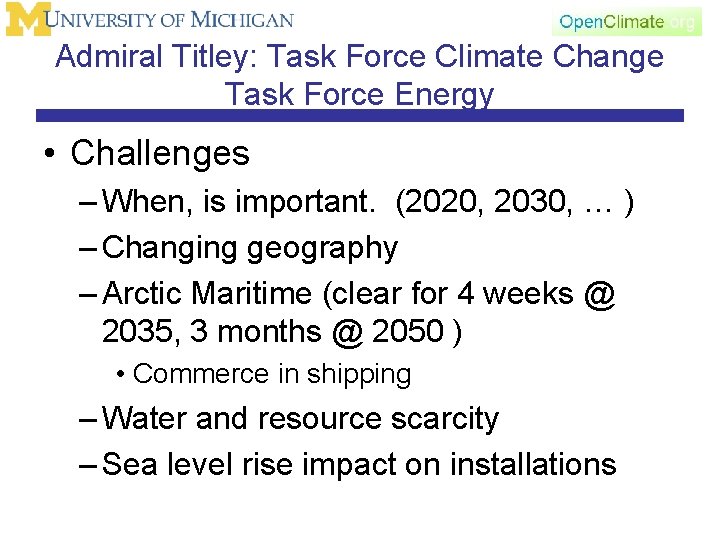 M UNIVERSITY OF MICHIGAN

OpenClimate.org

Admiral Titley: Task Force Climate Change Task Force Energy

• Challenges
– When, is important. (2020, 2030, … )
– Changing geography
– Arctic Maritime (clear for 4 weeks @ 2035, 3 months @ 2050 )
• Commerce in shipping
– Water and resource scarcity
– Sea level rise impact on installations